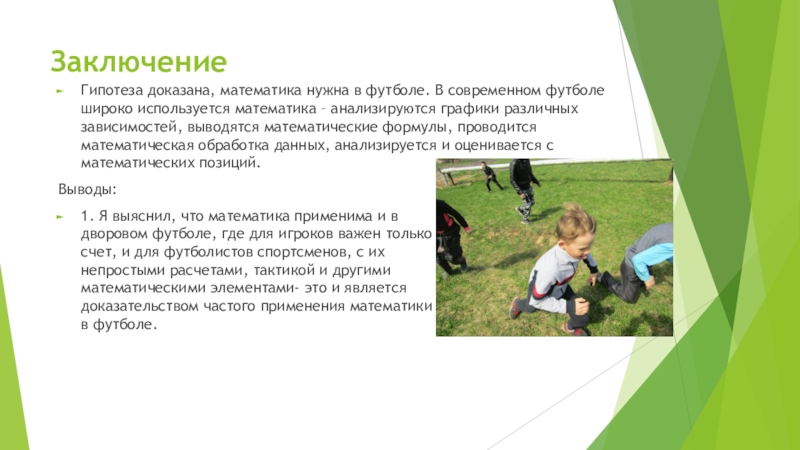 Заключение

Гипотеза доказана, математика нужна в футболе. В современном футболе широко используется математика – анализируются графики различных зависимостей, выводятся математические формулы, проводится математическая обработка данных, анализируется и оценивается с математических позиций.

Выводы:

1. Я выяснил, что математика применима и в дворовом футболе, где для игроков важен только счет, и для футболистов спортсменов, с их непростыми расчетами, тактикой и другими математическими элементами- это и является доказательством частого применения математики в футболе.